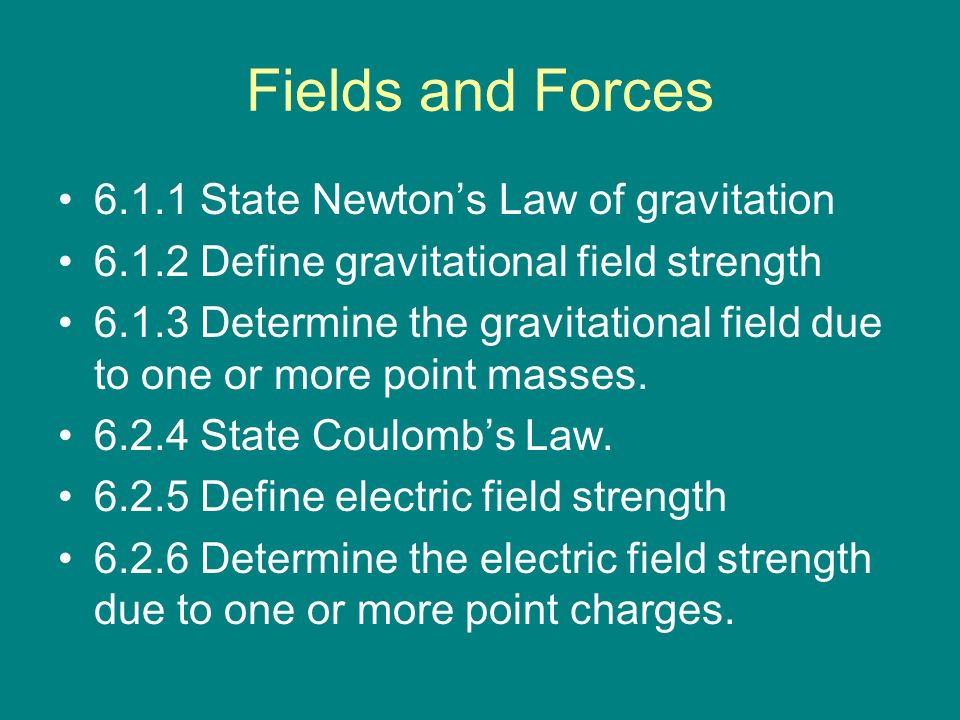 Fields and Forces

• 6.1.1 State Newton’s Law of gravitation
• 6.1.2 Define gravitational field strength
• 6.1.3 Determine the gravitational field due to one or more point masses.
• 6.2.4 State Coulomb’s Law.
• 6.2.5 Define electric field strength
• 6.2.6 Determine the electric field strength due to one or more point charges.